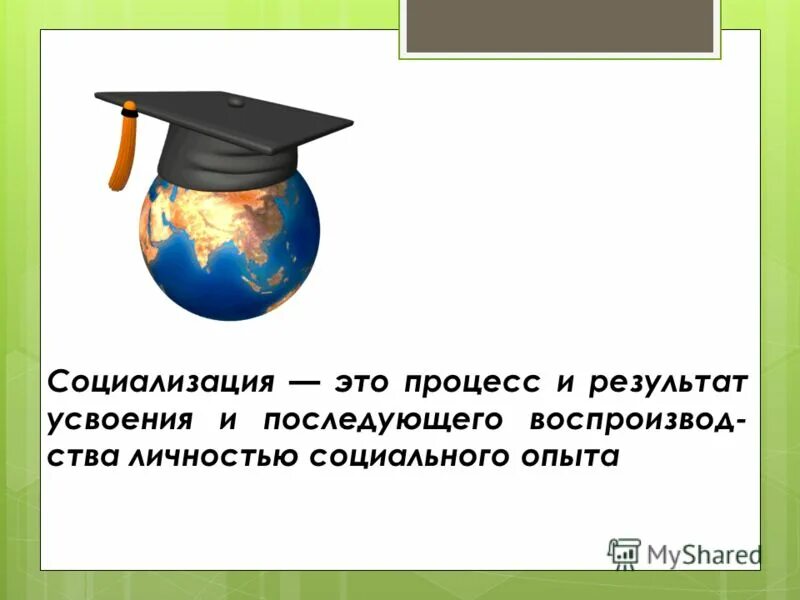 Социализация — это процесс и результат усвоения и последующего воспроизводства личностью социального опыта

MyShared